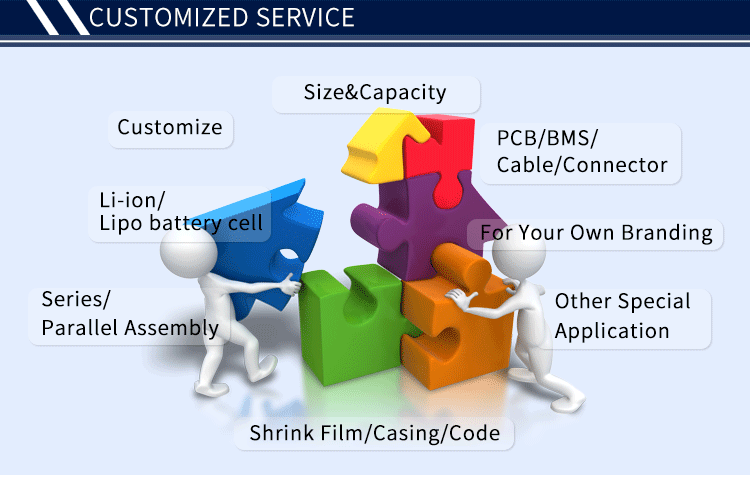 CUSTOMIZED SERVICE

Size&Capacity

Customize

PCB/BMS/ Cable/Connector

Li-ion/ Lipo battery cell

For Your Own Branding

Series/ Parallel Assembly

Other Special Application

Shrink Film/Casing/Code